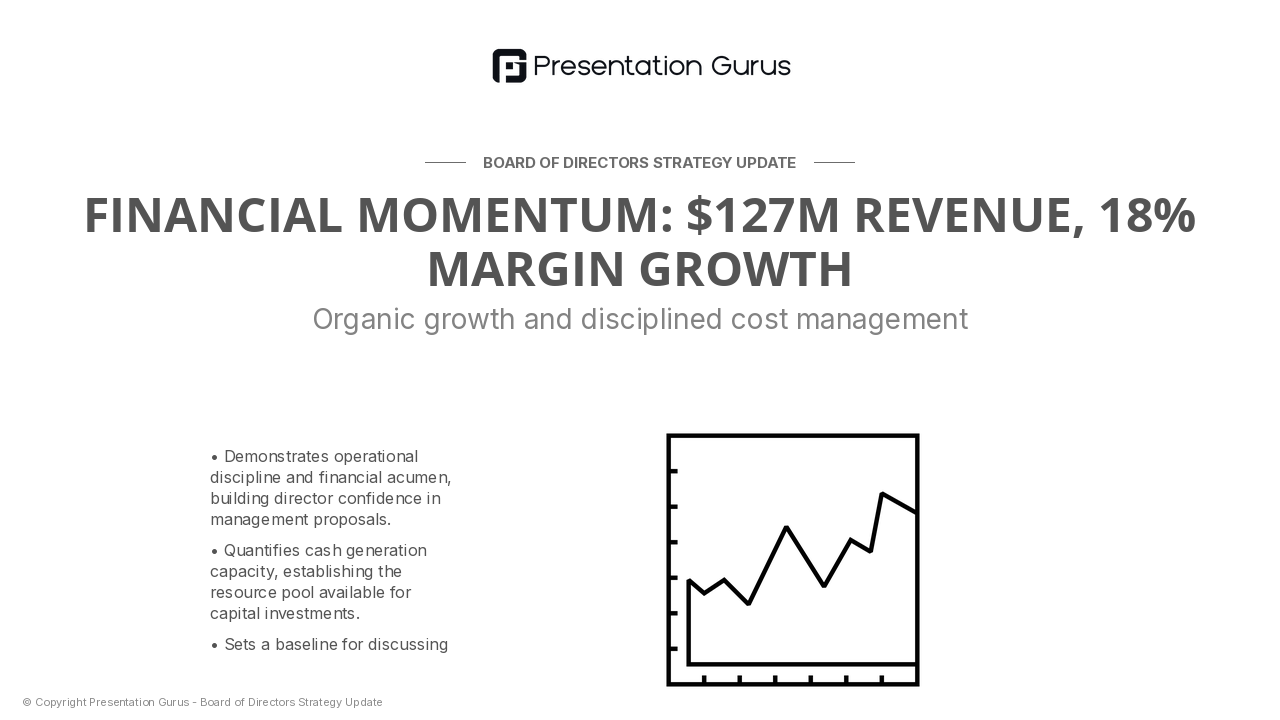 Presentation Gurus

BOARD OF DIRECTORS STRATEGY UPDATE

FINANCIAL MOMENTUM: $127M REVENUE, 18% MARGIN GROWTH

Organic growth and disciplined cost management

• Demonstrates operational discipline and financial acumen, building director confidence in management proposals.

• Quantifies cash generation capacity, establishing the resource pool available for capital investments.

• Sets a baseline for discussing

© Copyright Presentation Gurus - Board of Directors Strategy Update